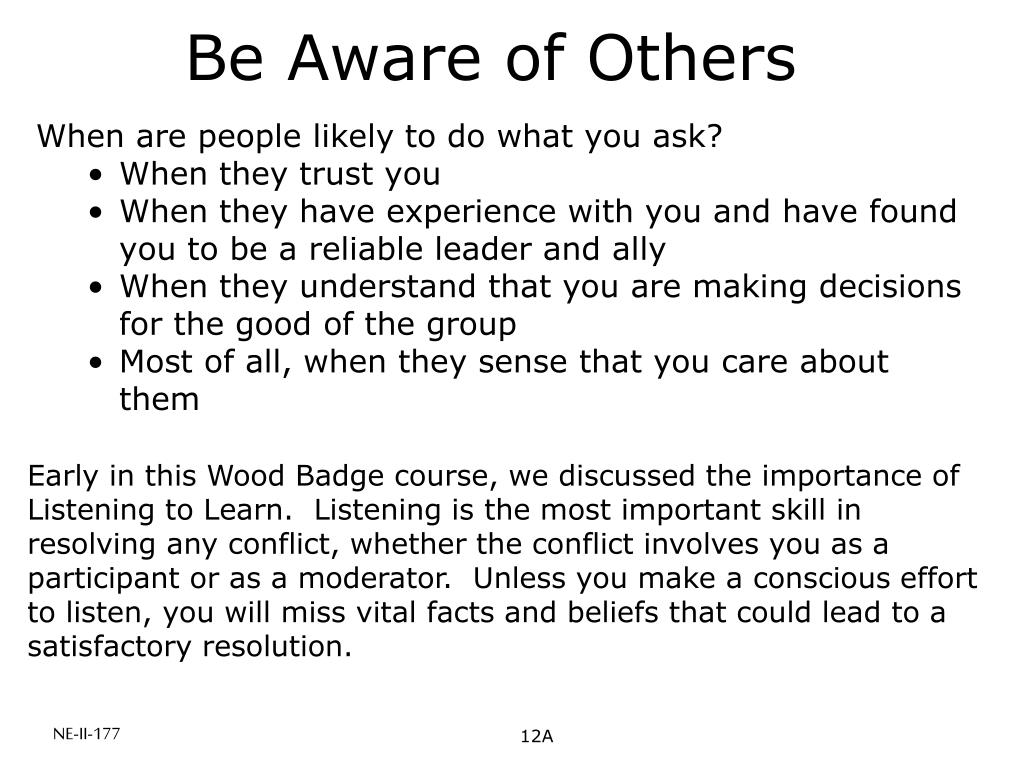 Be Aware of Others

When are people likely to do what you ask?
• When they trust you
• When they have experience with you and have found you to be a reliable leader and ally
• When they understand that you are making decisions for the good of the group
• Most of all, when they sense that you care about them

Early in this Wood Badge course, we discussed the importance of Listening to Learn.  Listening is the most important skill in resolving any conflict, whether the conflict involves you as a participant or as a moderator.  Unless you make a conscious effort to listen, you will miss vital facts and beliefs that could lead to a satisfactory resolution.

NE-II-177

12A